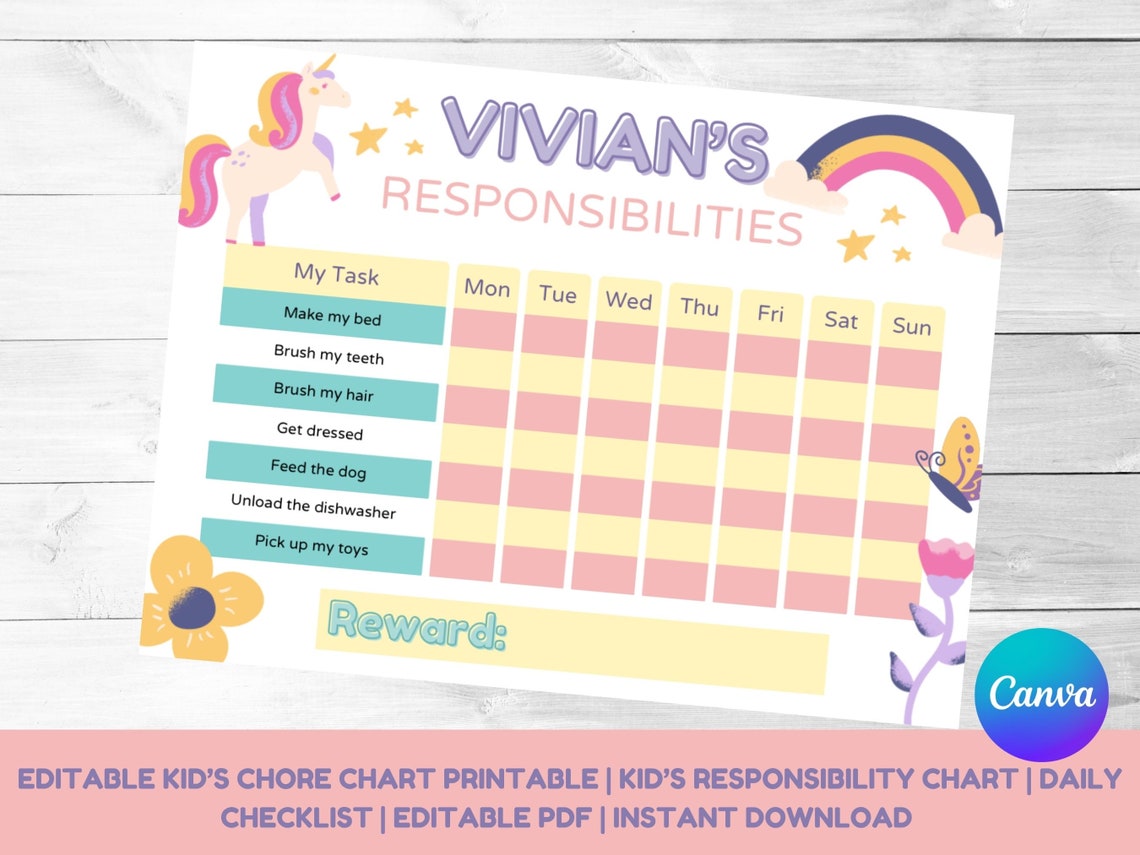 VIVIAN'S
RESPONSIBILITIES

| My Task | Mon | Tue | Wed | Thu | Fri | Sat | Sun |
|---|---|---|---|---|---|---|---|
| Make my bed | | | | | | | |
| Brush my teeth | | | | | | | |
| Brush my hair | | | | | | | |
| Get dressed | | | | | | | |
| Feed the dog | | | | | | | |
| Unload the dishwasher | | | | | | | |
| Pick up my toys | | | | | | | |

Reward:

Canva

EDITABLE KID'S CHORE CHART PRINTABLE | KID'S RESPONSIBILITY CHART | DAILY CHECKLIST | EDITABLE PDF | INSTANT DOWNLOAD